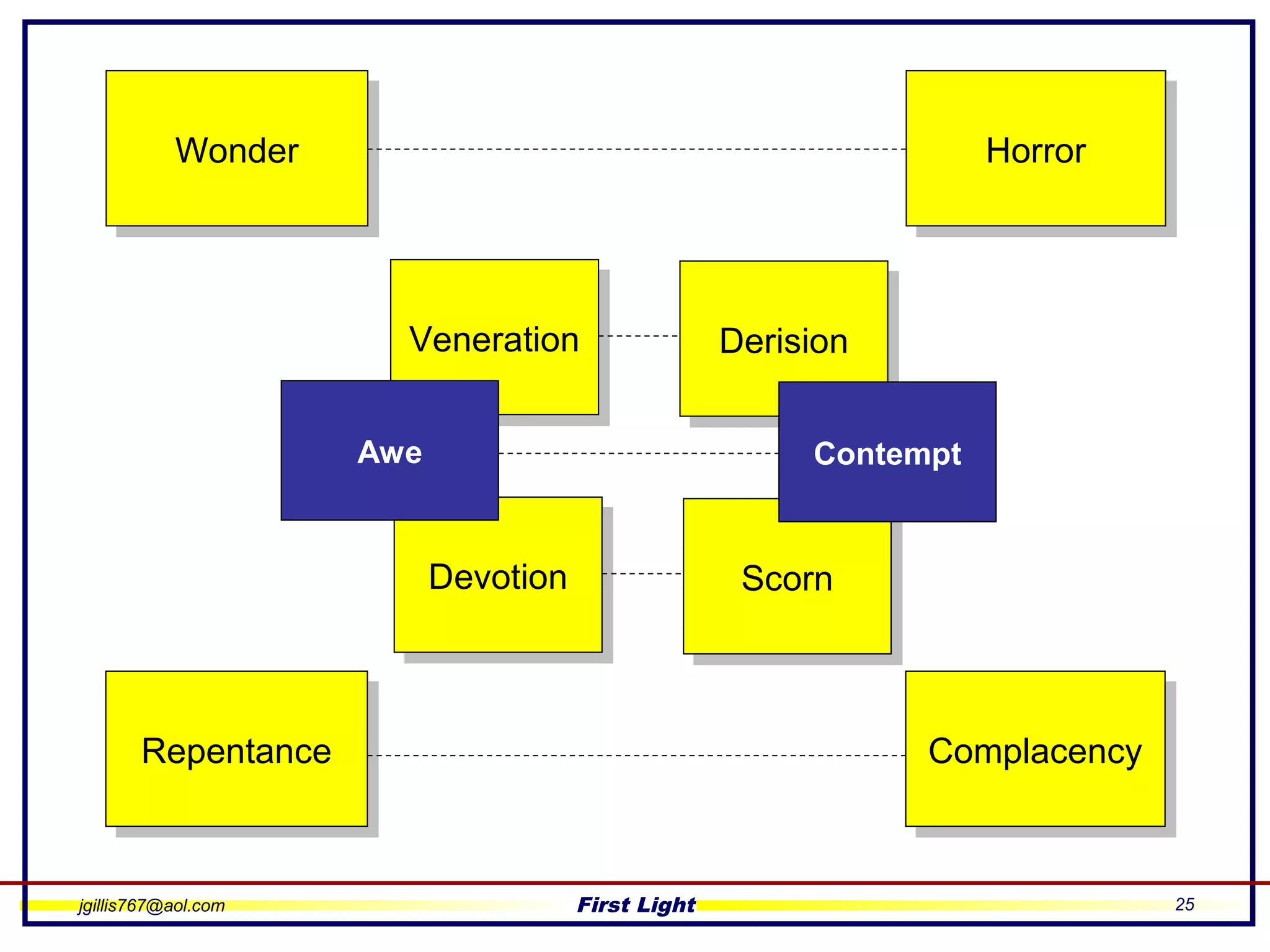 Wonder

Horror

Veneration

Derision

Awe

Contempt

Devotion

Scorn

Repentance

Complacency

jgillis767@aol.com

First Light

25